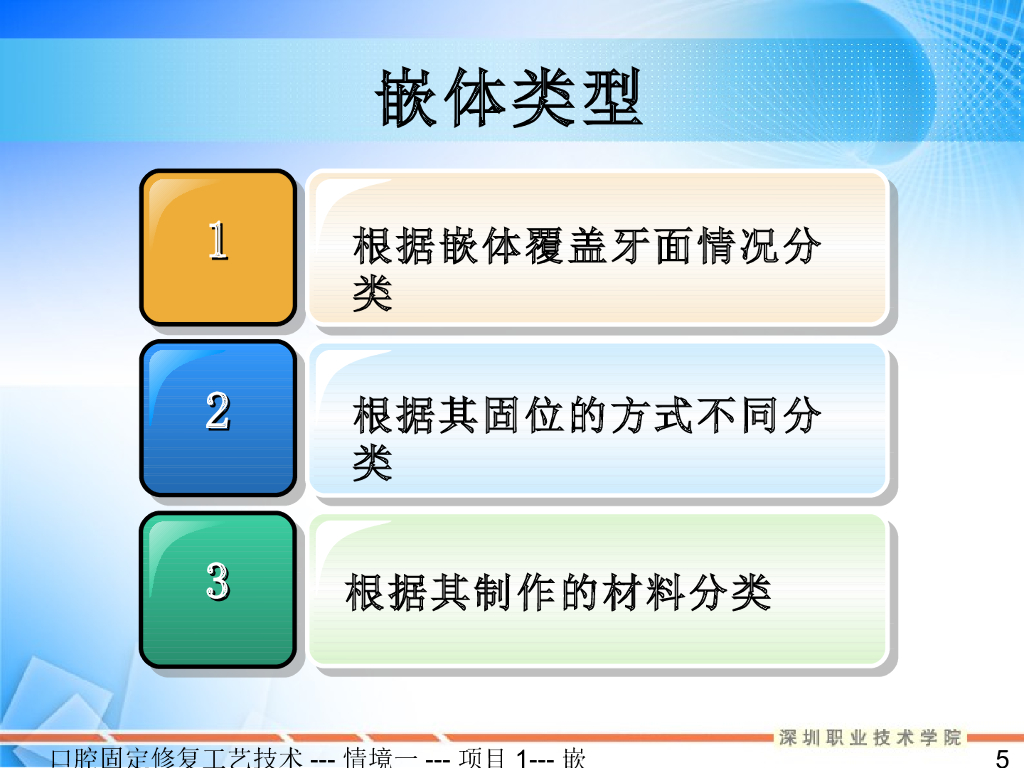 嵌体类型

1

根据嵌体覆盖牙面情况分类

2

根据其固位的方式不同分类

3

根据其制作的材料分类

深圳职业技术学院

口腔固定修复工艺技术 --- 情境一 --- 项目 1--- 嵌

5